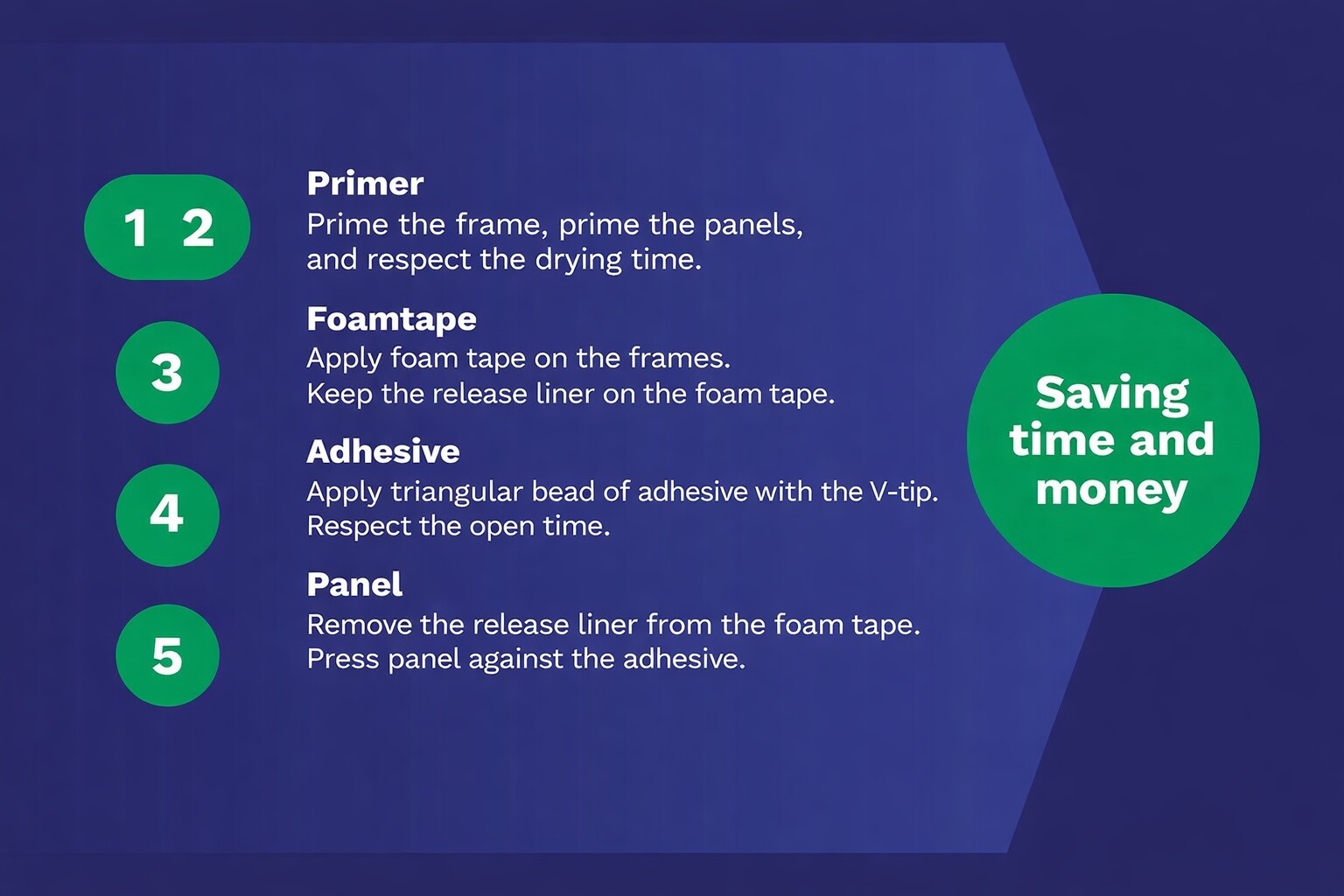 1 2

Primer
Prime the frame, prime the panels, and respect the drying time.

3

Foamtape
Apply foam tape on the frames. Keep the release liner on the foam tape.

4

Adhesive
Apply triangular bead of adhesive with the V-tip. Respect the open time.

5

Panel
Remove the release liner from the foam tape. Press panel against the adhesive.

Saving time and money